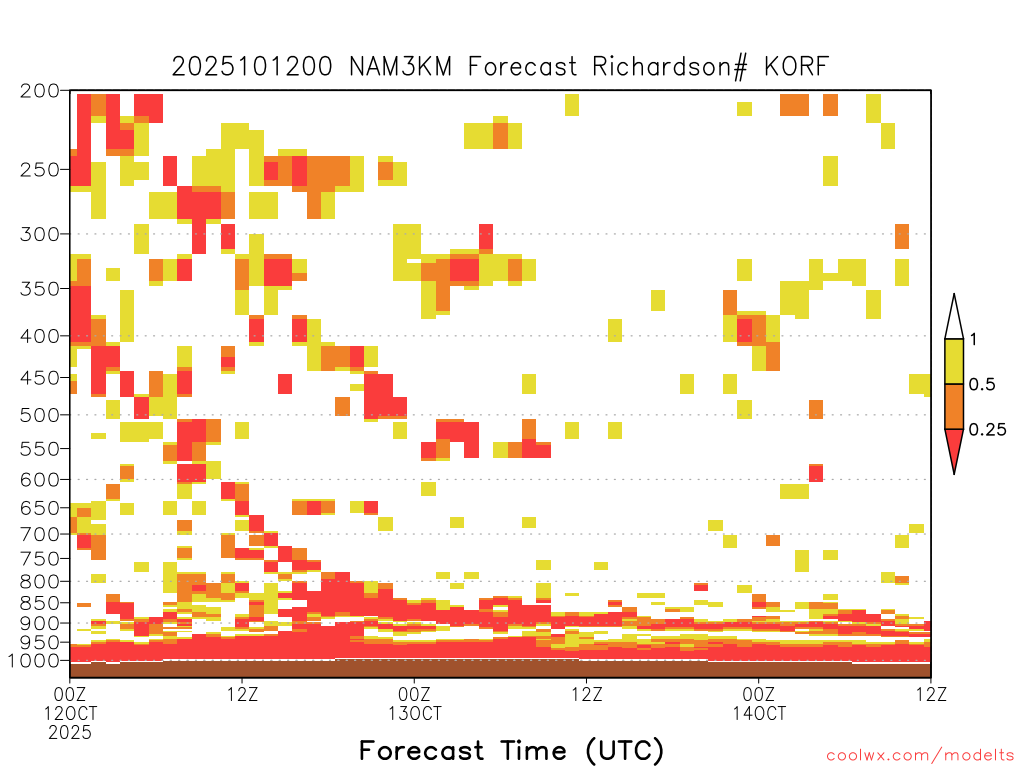 2025101200 NAM3KM Forecast Richardson# KORF

200
250
300
350
400
450
500
550
600
650
700
750
800
850
900
950
1000

1
0.5
0.25

00Z 12OCT 2025
12Z
00Z 13OCT
12Z
00Z 14OCT
12Z

Forecast Time (UTC)

coolwx.com/modelts